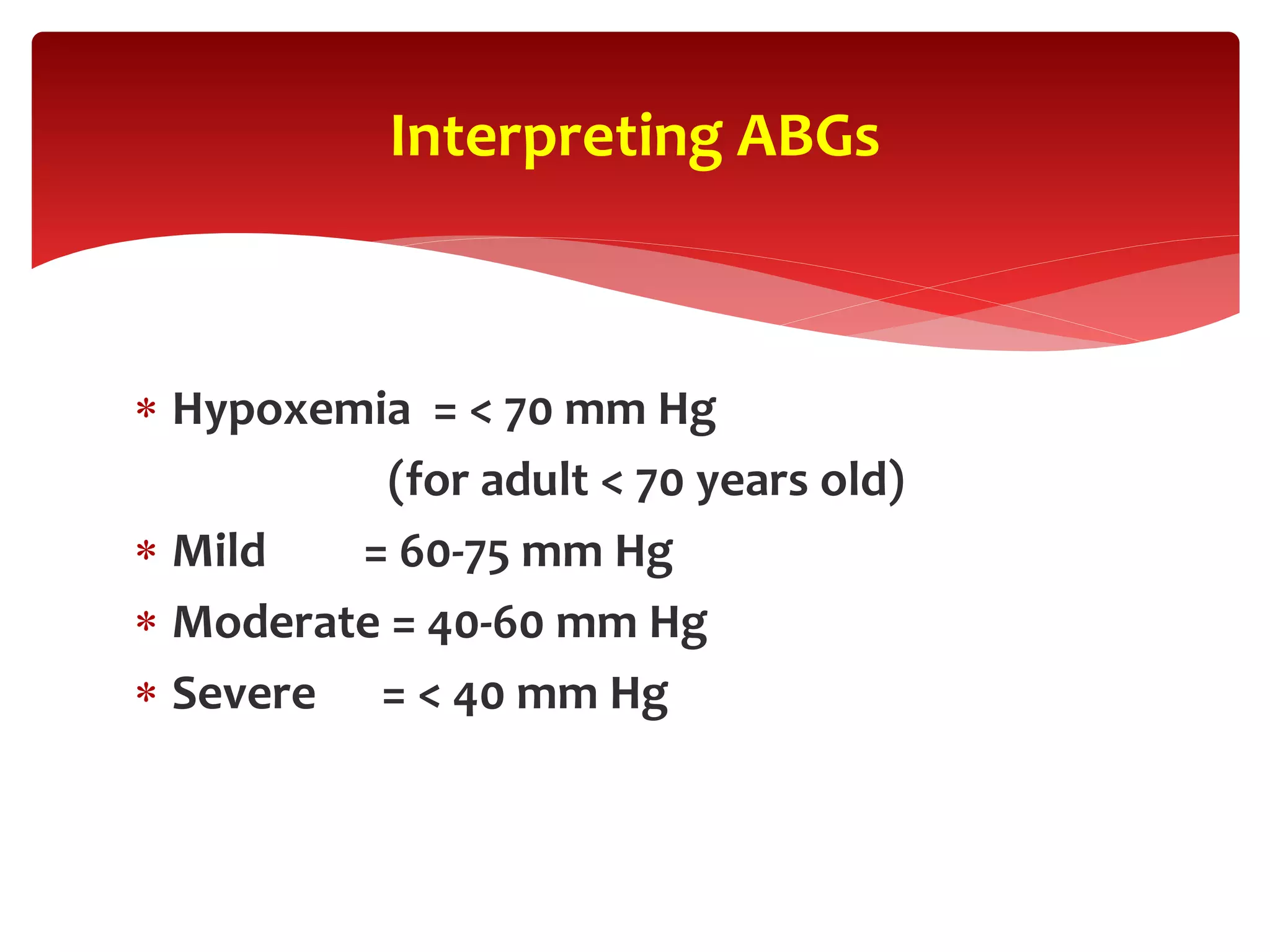 Interpreting ABGs

* Hypoxemia = < 70 mm Hg
(for adult < 70 years old)
* Mild = 60-75 mm Hg
* Moderate = 40-60 mm Hg
* Severe = < 40 mm Hg